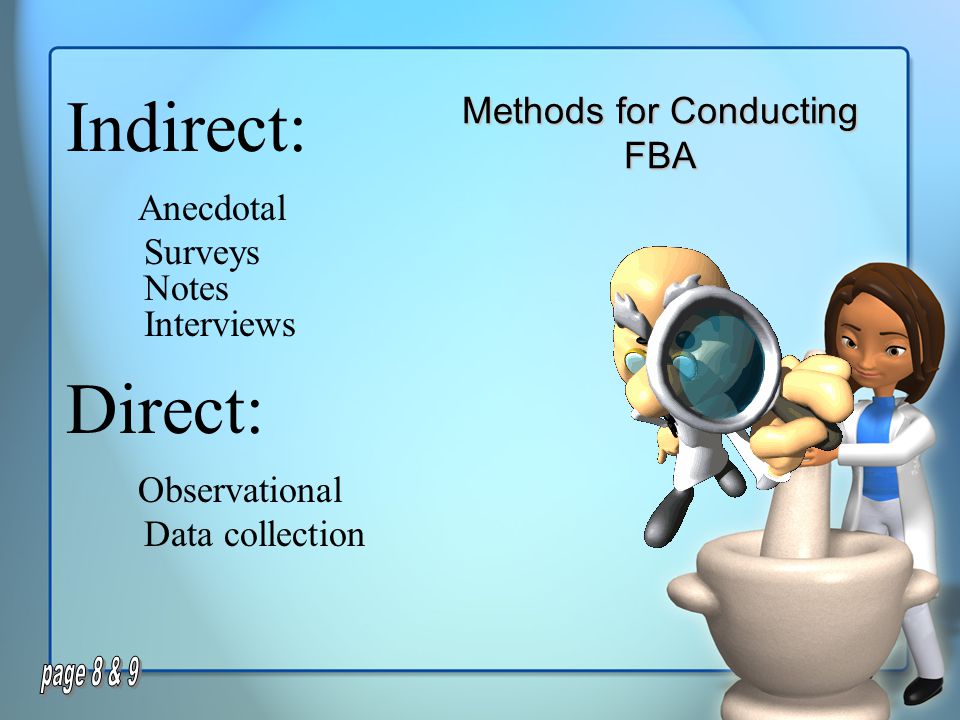 Methods for Conducting FBA

Indirect:

Anecdotal
Surveys
Notes
Interviews

Direct:

Observational
Data collection

page 8 & 9